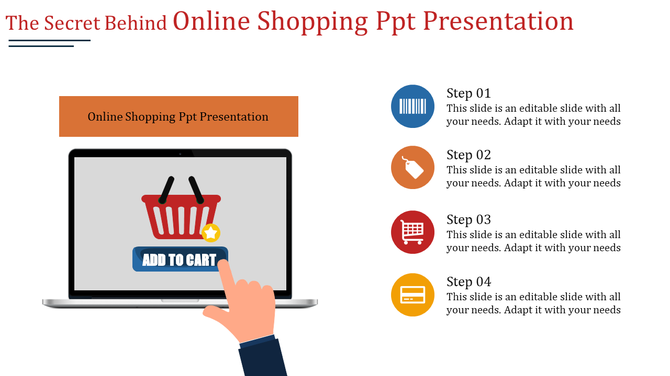 The Secret Behind Online Shopping Ppt Presentation

Online Shopping Ppt Presentation

ADD TO CART

Step 01
This slide is an editable slide with all your needs. Adapt it with your needs

Step 02
This slide is an editable slide with all your needs. Adapt it with your needs

Step 03
This slide is an editable slide with all your needs. Adapt it with your needs

Step 04
This slide is an editable slide with all your needs. Adapt it with your needs